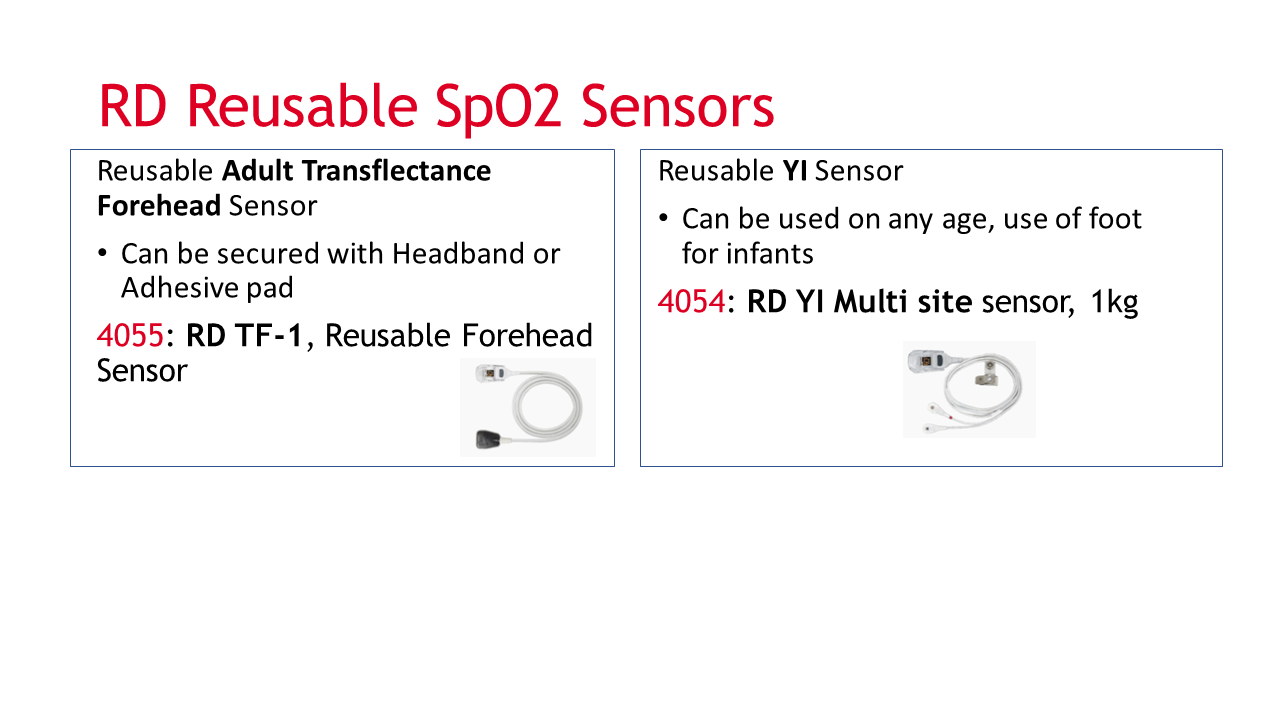 RD Reusable SpO2 Sensors

Reusable Adult Transflectance Forehead Sensor

• Can be secured with Headband or Adhesive pad

4055: RD TF-1, Reusable Forehead Sensor

Reusable YI Sensor

• Can be used on any age, use of foot for infants

4054: RD YI Multi site sensor, 1kg